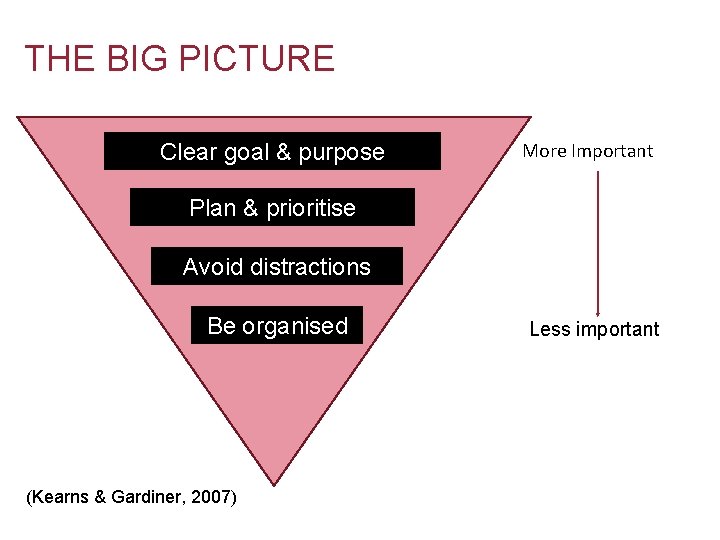 THE BIG PICTURE

Clear goal & purpose

Plan & prioritise

Avoid distractions

Be organised

More Important

Less important

(Kearns & Gardiner, 2007)